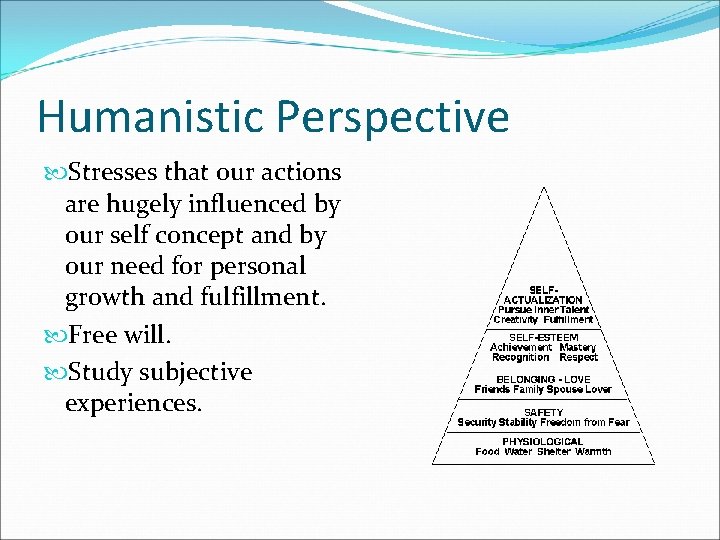 Humanistic Perspective

Stresses that our actions are hugely influenced by our self concept and by our need for personal growth and fulfillment.

Free will.

Study subjective experiences.

SELF-ACTUALIZATION
Pursue Inner Talent
Creativity Fulfillment

SELF-ESTEEM
Achievement Mastery
Recognition Respect

BELONGING - LOVE
Friends Family Spouse Lover

SAFETY
Security Stability Freedom from Fear

PHYSIOLOGICAL
Food Water Shelter Warmth